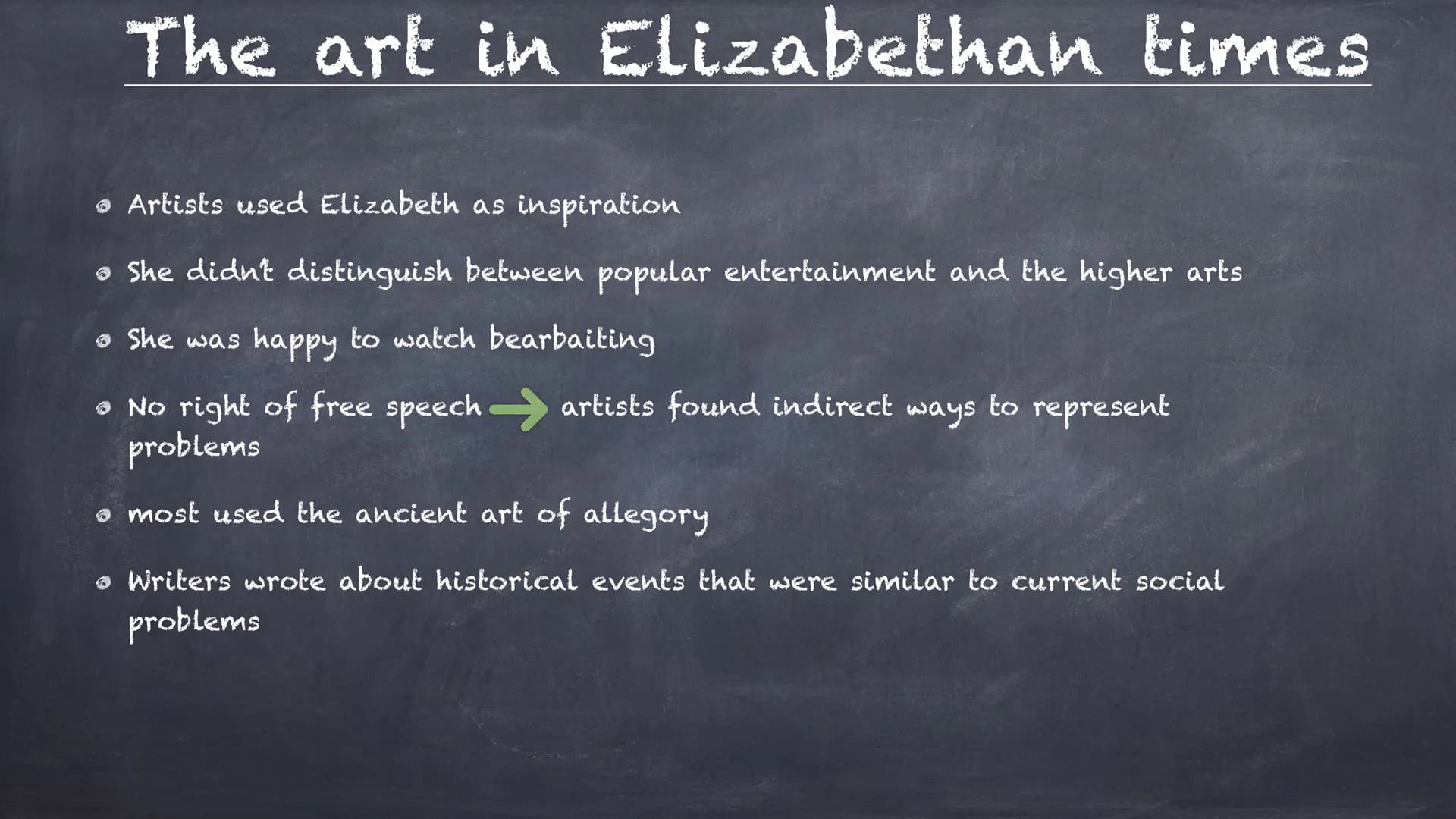 The art in Elizabethan times

- Artists used Elizabeth as inspiration
- She didn't distinguish between popular entertainment and the higher arts
- She was happy to watch bearbaiting
- No right of free speech → artists found indirect ways to represent problems
- most used the ancient art of allegory
- Writers wrote about historical events that were similar to current social problems